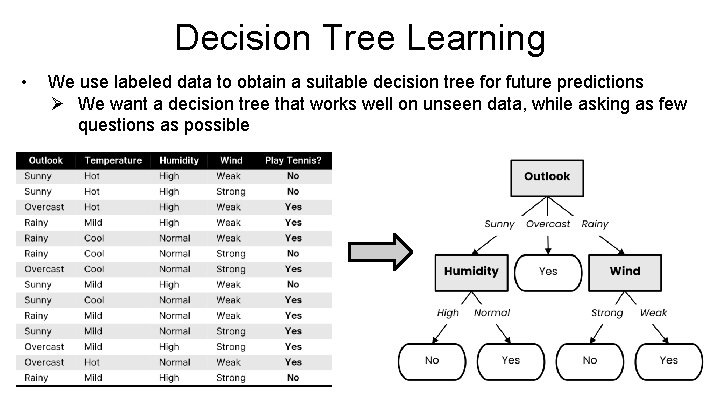 Decision Tree Learning

• We use labeled data to obtain a suitable decision tree for future predictions
➢ We want a decision tree that works well on unseen data, while asking as few questions as possible

| Outlook | Temperature | Humidity | Wind | Play Tennis? |
|---|---|---|---|---|
| Sunny | Hot | High | Weak | No |
| Sunny | Hot | High | Strong | No |
| Overcast | Hot | High | Weak | Yes |
| Rainy | Mild | High | Weak | Yes |
| Rainy | Cool | Normal | Weak | Yes |
| Rainy | Cool | Normal | Strong | No |
| Overcast | Cool | Normal | Strong | Yes |
| Sunny | Mild | High | Weak | No |
| Sunny | Cool | Normal | Weak | Yes |
| Rainy | Mild | Normal | Weak | Yes |
| Sunny | Mild | Normal | Strong | Yes |
| Overcast | Mild | High | Strong | Yes |
| Overcast | Hot | Normal | Weak | Yes |
| Rainy | Mild | High | Strong | No |

Outlook
Sunny Overcast Rainy
Humidity Yes Wind
High Normal Strong Weak
No Yes No Yes